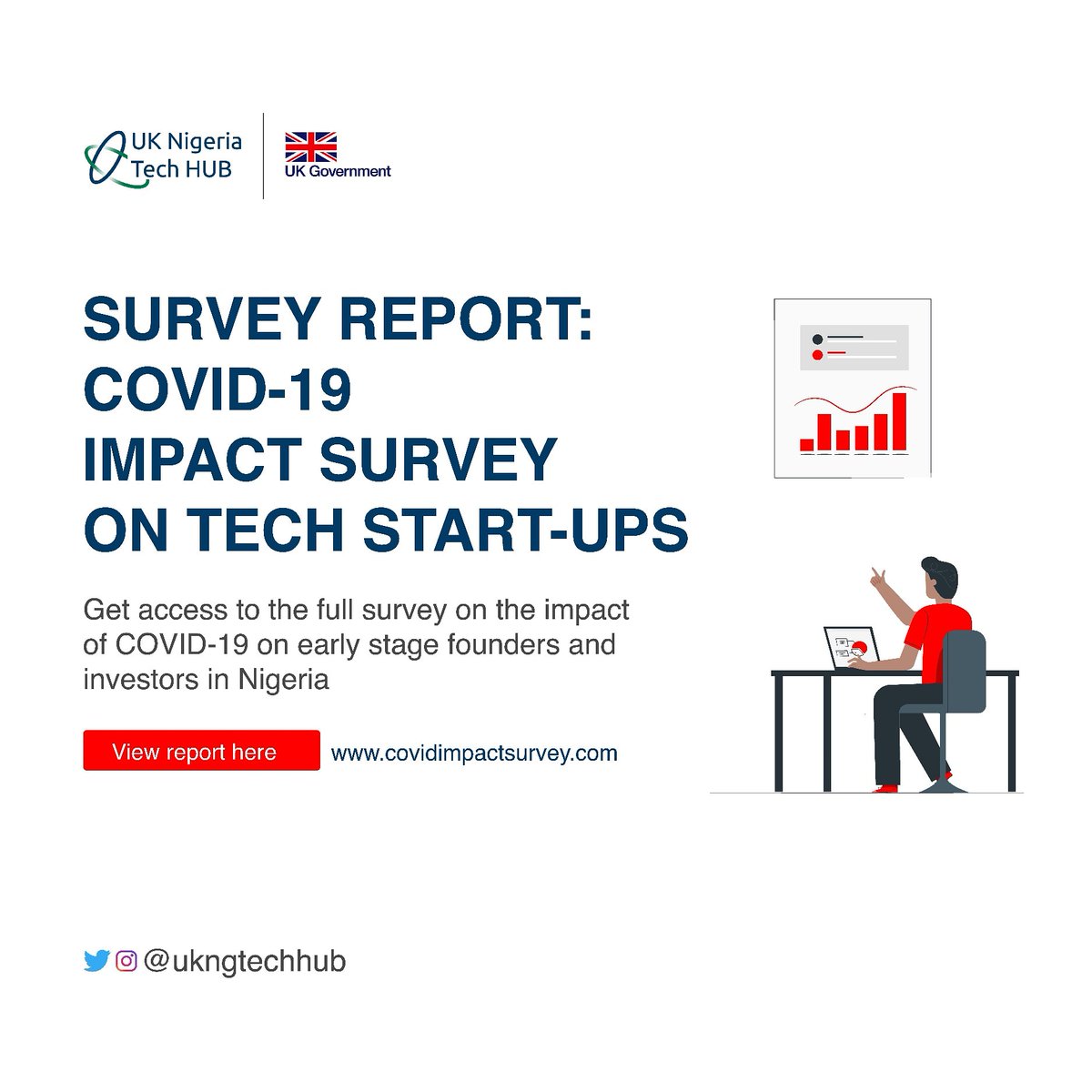 UK Nigeria Tech HUB

UK Government

SURVEY REPORT: COVID-19 IMPACT SURVEY ON TECH START-UPS

Get access to the full survey on the impact of COVID-19 on early stage founders and investors in Nigeria

View report here

www.covidimpactsurvey.com

@ukngtechhub